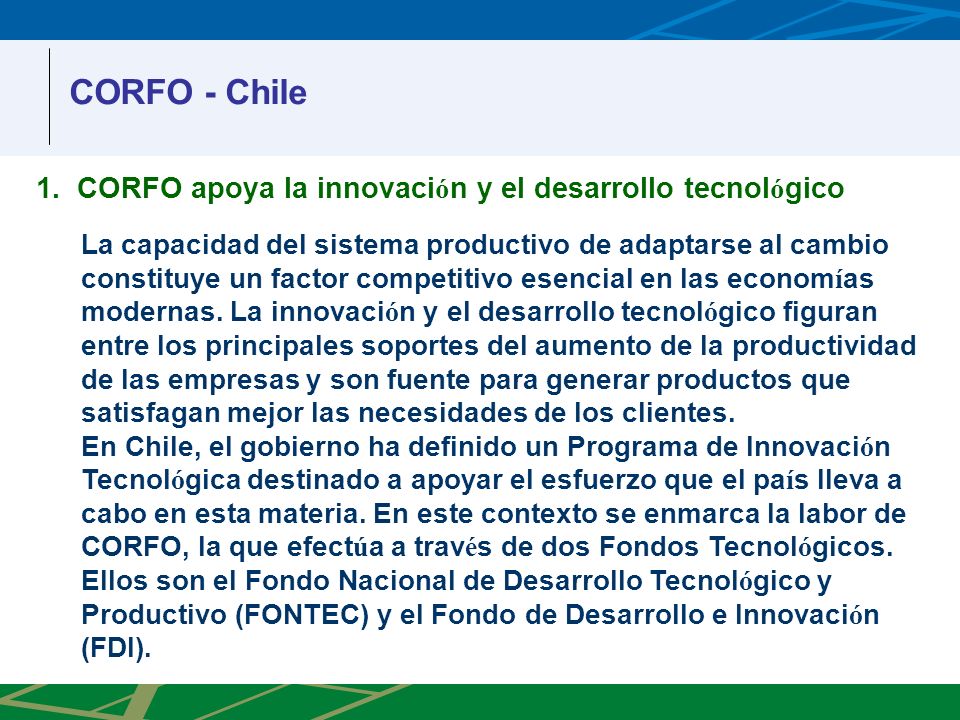 CORFO - Chile

1. CORFO apoya la innovación y el desarrollo tecnológico

La capacidad del sistema productivo de adaptarse al cambio constituye un factor competitivo esencial en las economías modernas. La innovación y el desarrollo tecnológico figuran entre los principales soportes del aumento de la productividad de las empresas y son fuente para generar productos que satisfagan mejor las necesidades de los clientes.
En Chile, el gobierno ha definido un Programa de Innovación Tecnológica destinado a apoyar el esfuerzo que el país lleva a cabo en esta materia. En este contexto se enmarca la labor de CORFO, la que efectúa a través de dos Fondos Tecnológicos. Ellos son el Fondo Nacional de Desarrollo Tecnológico y Productivo (FONTEC) y el Fondo de Desarrollo e Innovación (FDI).